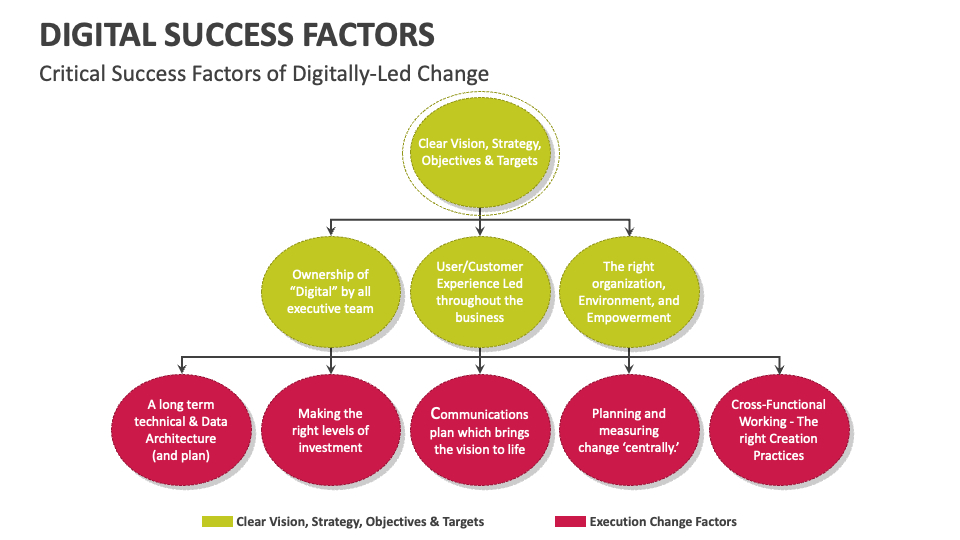 DIGITAL SUCCESS FACTORS

Critical Success Factors of Digitally-Led Change

Clear Vision, Strategy, Objectives & Targets

Ownership of "Digital" by all executive team

User/Customer Experience Led throughout the business

The right organization, Environment, and Empowerment

A long term technical & Data Architecture (and plan)

Making the right levels of investment

Communications plan which brings the vision to life

Planning and measuring change 'centrally.'

Cross-Functional Working - The right Creation Practices

Clear Vision, Strategy, Objectives & Targets

Execution Change Factors